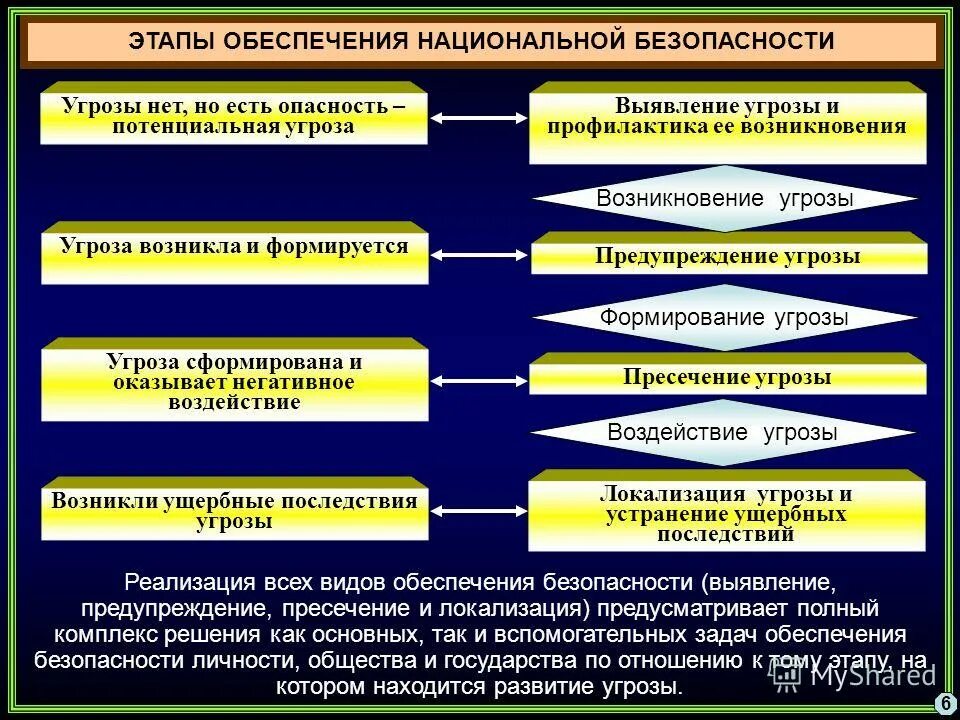 ЭТАПЫ ОБЕСПЕЧЕНИЯ НАЦИОНАЛЬНОЙ БЕЗОПАСНОСТИ

Угрозы нет, но есть опасность – потенциальная угроза

Выявление угрозы и профилактика ее возникновения

Возникновение угрозы

Угроза возникла и формируется

Предупреждение угрозы

Формирование угрозы

Угроза сформирована и оказывает негативное воздействие

Пресечение угрозы

Воздействие угрозы

Возникли ущербные последствия угрозы

Локализация угрозы и устранение ущербных последствий

Реализация всех видов обеспечения безопасности (выявление, предупреждение, пресечение и локализация) предусматривает полный комплекс решения как основных, так и вспомогательных задач обеспечения безопасности личности, общества и государства по отношению к тому этапу, на котором находится развитие угрозы.

MyShared

6